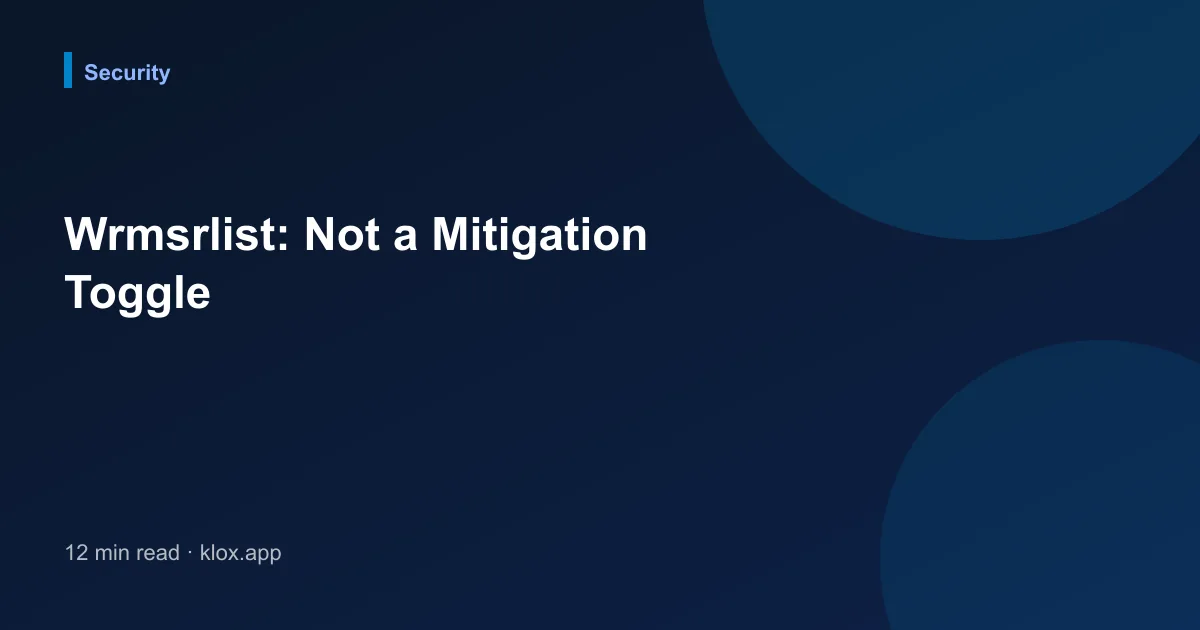 Security

Wrmsrlist: Not a Mitigation Toggle

12 min read · klox.app